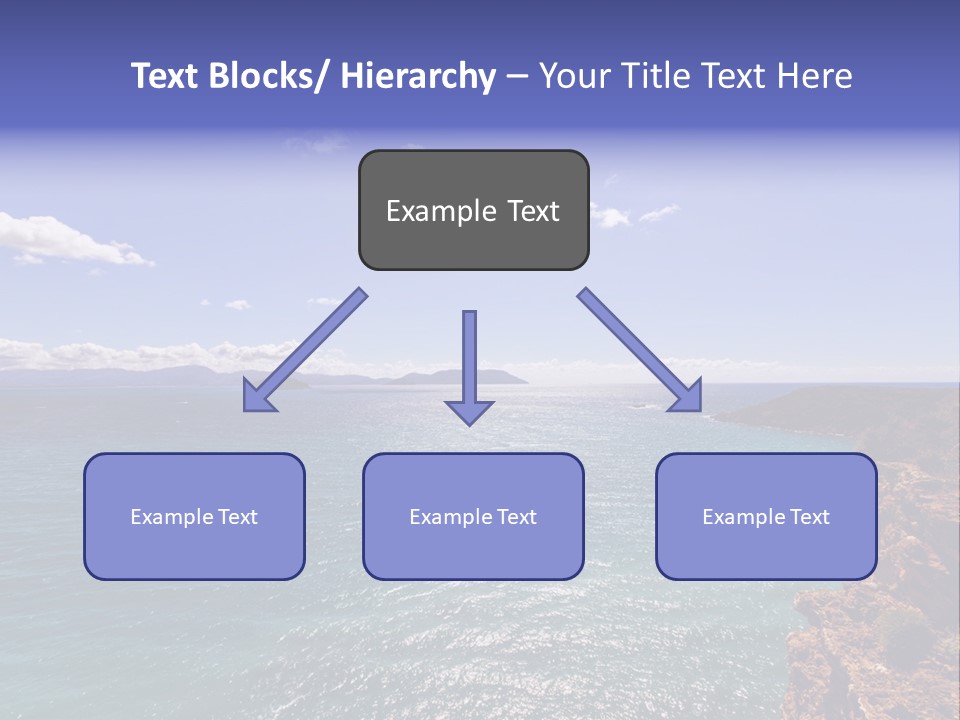 Text Blocks/ Hierarchy – Your Title Text Here

Example Text

Example Text

Example Text

Example Text